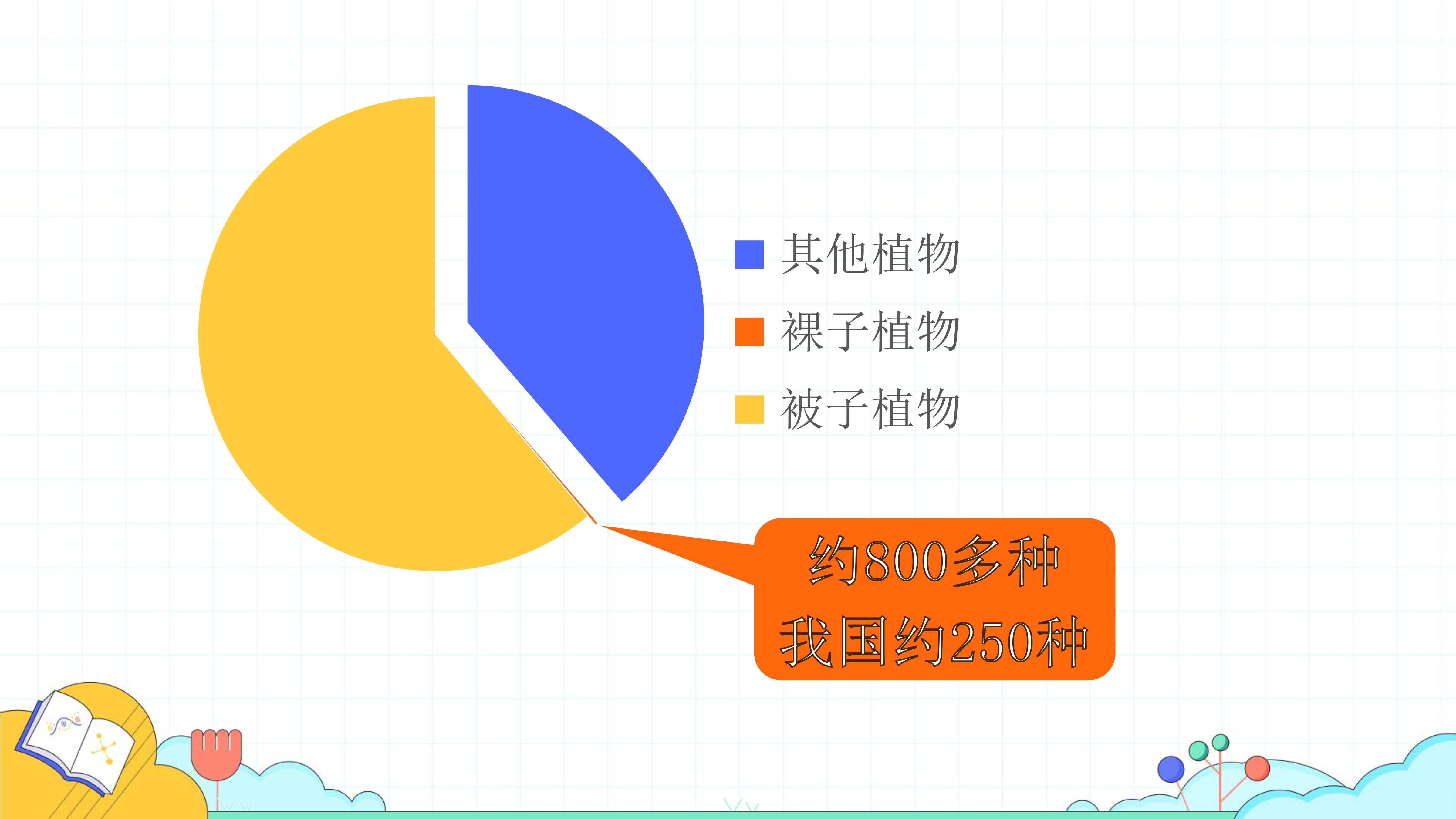 其他植物
裸子植物
被子植物

约800多种
我国约250种